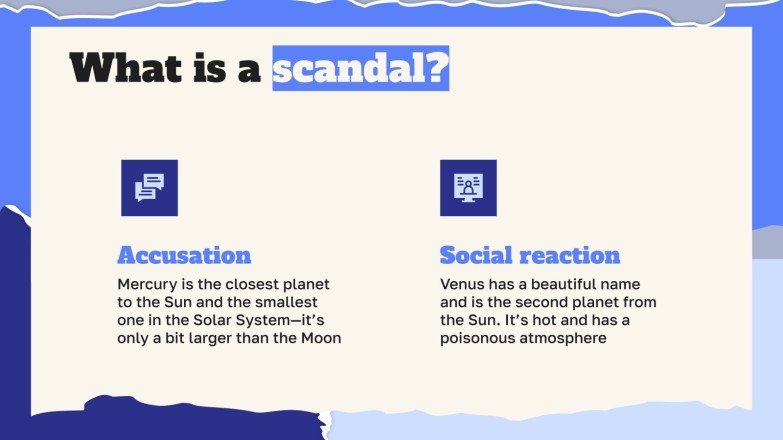 What is a scandal?

Accusation

Mercury is the closest planet to the Sun and the smallest one in the Solar System—it's only a bit larger than the Moon

Social reaction

Venus has a beautiful name and is the second planet from the Sun. It's hot and has a poisonous atmosphere